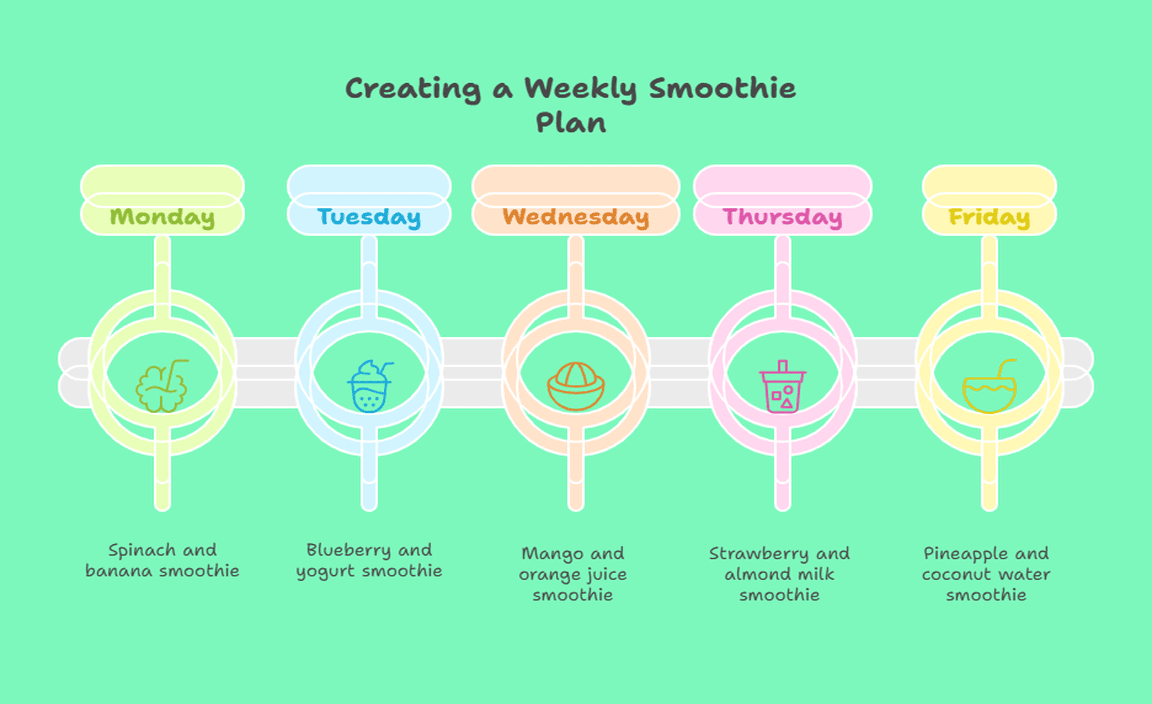 Creating a Weekly Smoothie Plan

Monday

Tuesday

Wednesday

Thursday

Friday

Spinach and banana smoothie

Blueberry and yogurt smoothie

Mango and orange juice smoothie

Strawberry and almond milk smoothie

Pineapple and coconut water smoothie